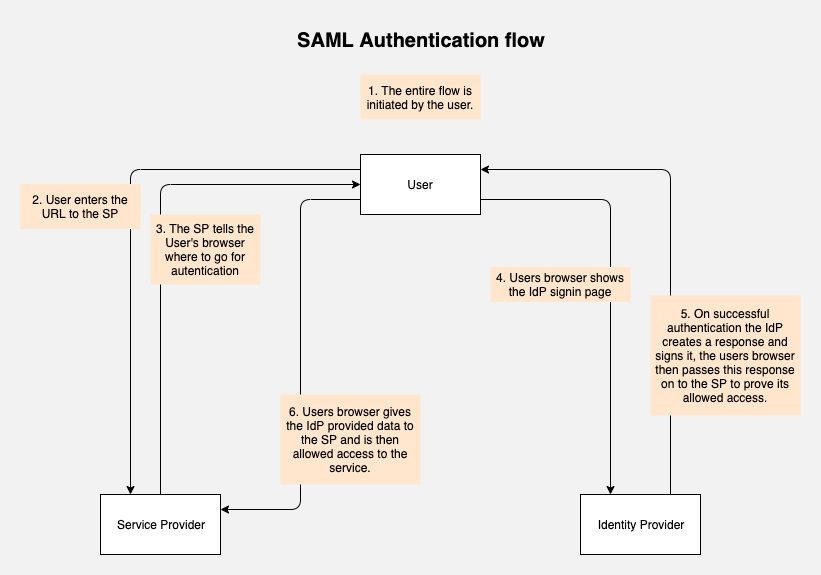 SAML Authentication flow

1. The entire flow is initiated by the user.

User

2. User enters the URL to the SP

3. The SP tells the User's browser where to go for autentication

4. Users browser shows the IdP signin page

5. On successful authentication the IdP creates a response and signs it, the users browser then passes this response on to the SP to prove its allowed access.

6. Users browser gives the IdP provided data to the SP and is then allowed access to the service.

Service Provider

Identity Provider